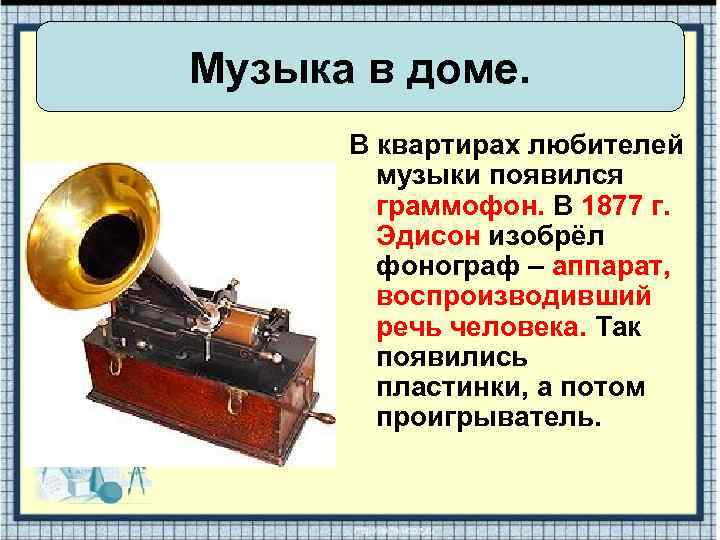 Музыка в доме.

В квартирах любителей музыки появился граммофон. В 1877 г. Эдисон изобрёл фонограф – аппарат, воспроизводивший речь человека. Так появились пластинки, а потом проигрыватель.